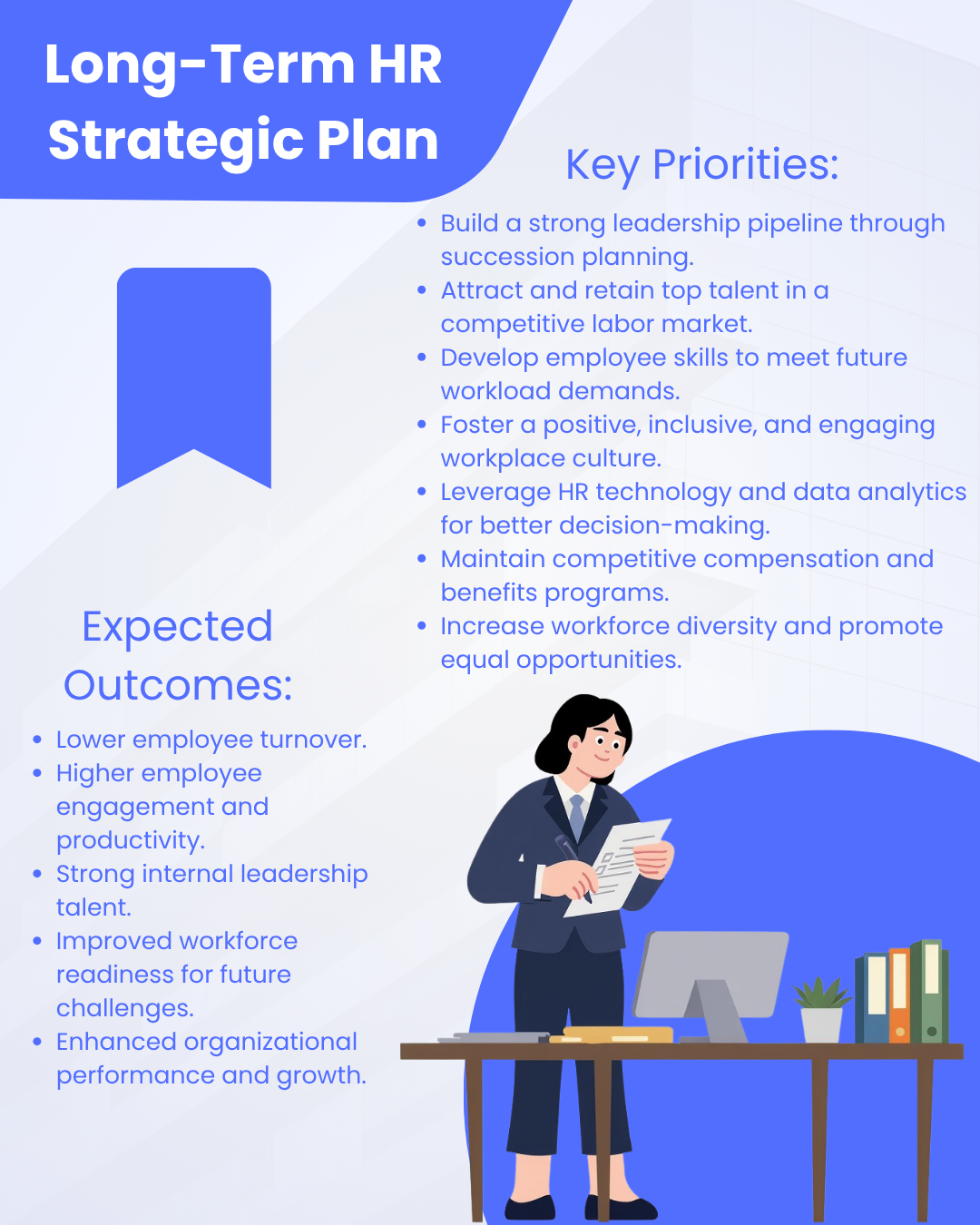 Long-Term HR Strategic Plan

Key Priorities:

- Build a strong leadership pipeline through succession planning.
- Attract and retain top talent in a competitive labor market.
- Develop employee skills to meet future workload demands.
- Foster a positive, inclusive, and engaging workplace culture.
- Leverage HR technology and data analytics for better decision-making.
- Maintain competitive compensation and benefits programs.
- Increase workforce diversity and promote equal opportunities.

Expected Outcomes:

- Lower employee turnover.
- Higher employee engagement and productivity.
- Strong internal leadership talent.
- Improved workforce readiness for future challenges.
- Enhanced organizational performance and growth.